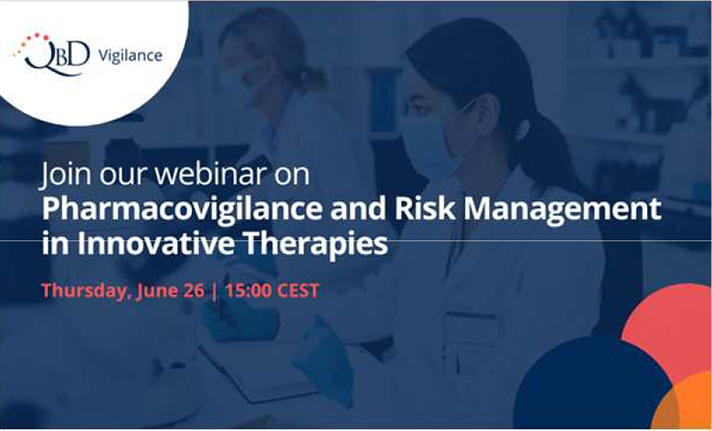 QbD Vigilance

Join our webinar on
Pharmacovigilance and Risk Management in Innovative Therapies

Thursday, June 26 | 15:00 CEST